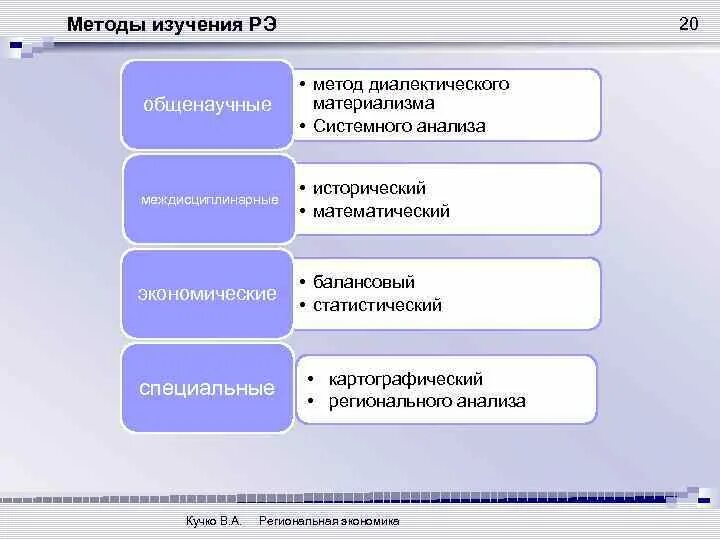 Методы изучения РЭ

20

общенаучные

• метод диалектического материализма
• Системного анализа

междисциплинарные

• исторический
• математический

экономические

• балансовый
• статистический

специальные

• картографический
• регионального анализа

Кучко В.А. Региональная экономика